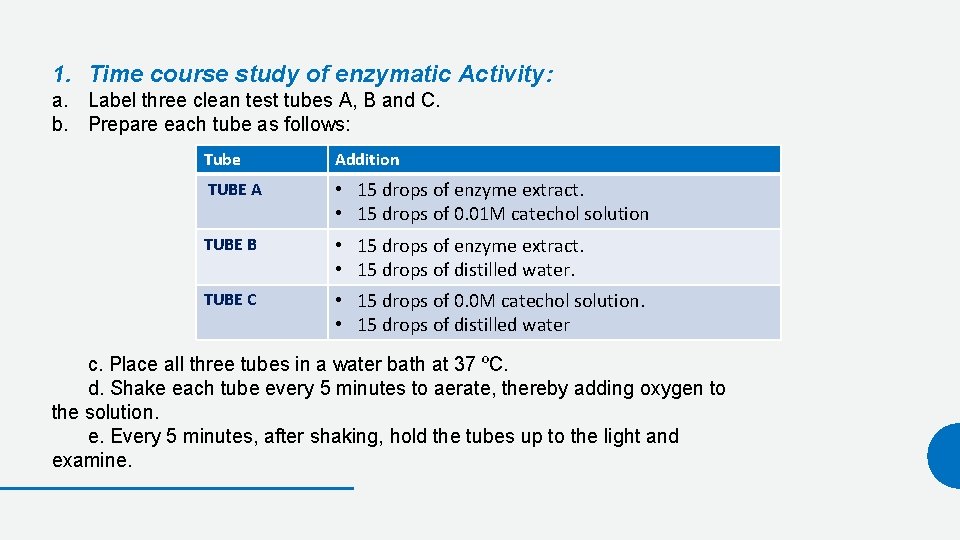 1. Time course study of enzymatic Activity:

a. Label three clean test tubes A, B and C.
b. Prepare each tube as follows:

| Tube | Addition |
|---|---|
| TUBE A | • 15 drops of enzyme extract. • 15 drops of 0.01M catechol solution |
| TUBE B | • 15 drops of enzyme extract. • 15 drops of distilled water. |
| TUBE C | • 15 drops of 0.0M catechol solution. • 15 drops of distilled water |

c. Place all three tubes in a water bath at 37 ºC.
d. Shake each tube every 5 minutes to aerate, thereby adding oxygen to the solution.
e. Every 5 minutes, after shaking, hold the tubes up to the light and examine.